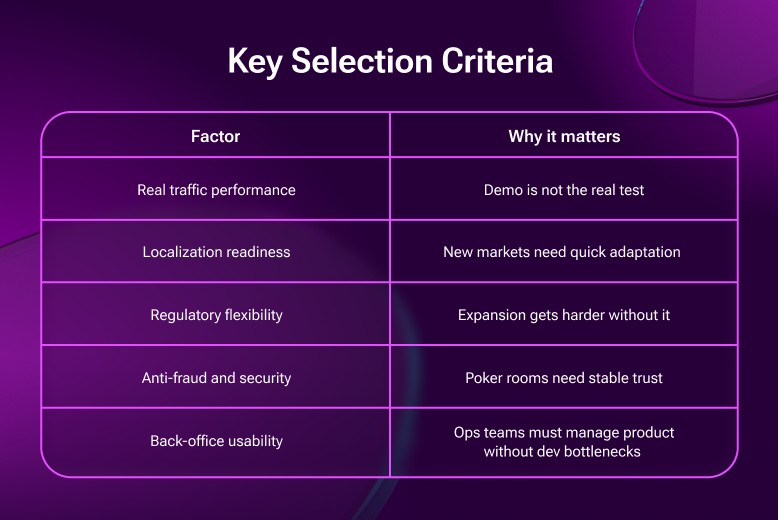 Key Selection Criteria

| Factor | Why it matters |
|---|---|
| Real traffic performance | Demo is not the real test |
| Localization readiness | New markets need quick adaptation |
| Regulatory flexibility | Expansion gets harder without it |
| Anti-fraud and security | Poker rooms need stable trust |
| Back-office usability | Ops teams must manage product without dev bottlenecks |